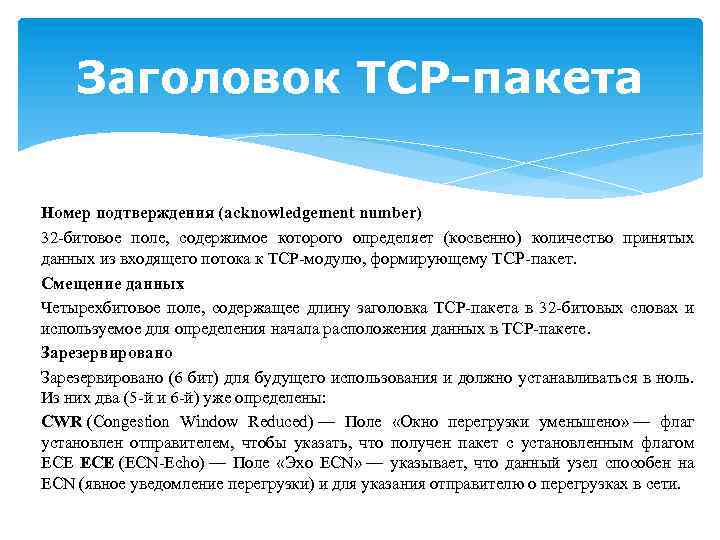 Заголовок TCP-пакета

Номер подтверждения (acknowledgement number)

32-битовое поле, содержимое которого определяет (косвенно) количество принятых данных из входящего потока к TCP-модулю, формирующему TCP-пакет.

Смещение данных

Четырехбитовое поле, содержащее длину заголовка TCP-пакета в 32-битовых словах и используемое для определения начала расположения данных в TCP-пакете.

Зарезервировано

Зарезервировано (6 бит) для будущего использования и должно устанавливаться в ноль. Из них два (5-й и 6-й) уже определены:

CWR (Congestion Window Reduced) — Поле «Окно перегрузки уменьшено» — флаг установлен отправителем, чтобы указать, что получен пакет с установленным флагом ECE ECE (ECN-Echo) — Поле «Эхо ECN» — указывает, что данный узел способен на ECN (явное уведомление перегрузки) и для указания отправителю о перегрузках в сети.